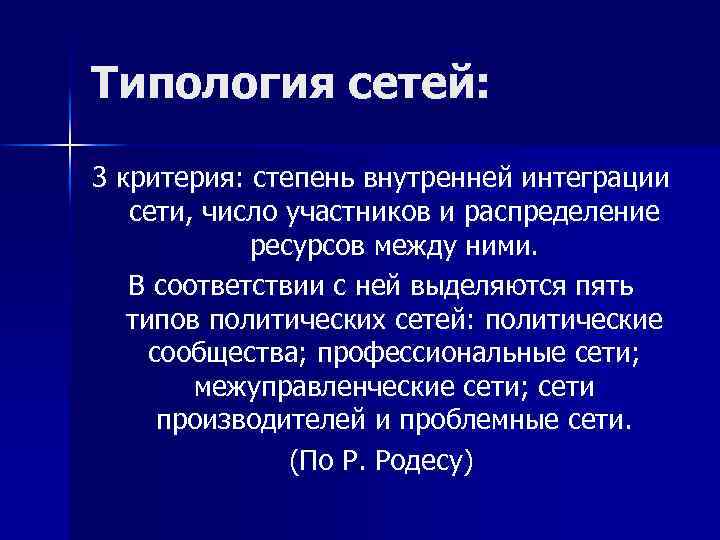 Типология сетей:

3 критерия: степень внутренней интеграции сети, число участников и распределение ресурсов между ними.

В соответствии с ней выделяются пять типов политических сетей: политические сообщества; профессиональные сети; межуправленческие сети; сети производителей и проблемные сети.

(По Р. Родесу)